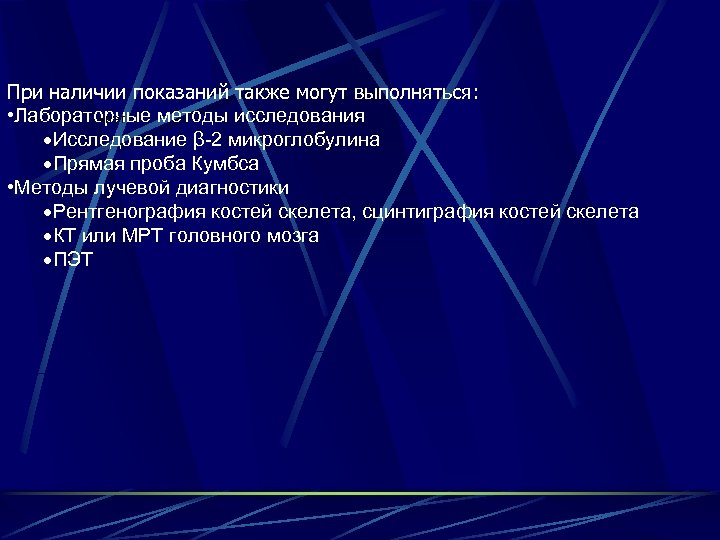 При наличии показаний также могут выполняться:
•Лабораторные методы исследования
•Исследование β-2 микроглобулина
•Прямая проба Кумбса
•Методы лучевой диагностики
•Рентгенография костей скелета, сцинтиграфия костей скелета
•КТ или МРТ головного мозга
•ПЭТ